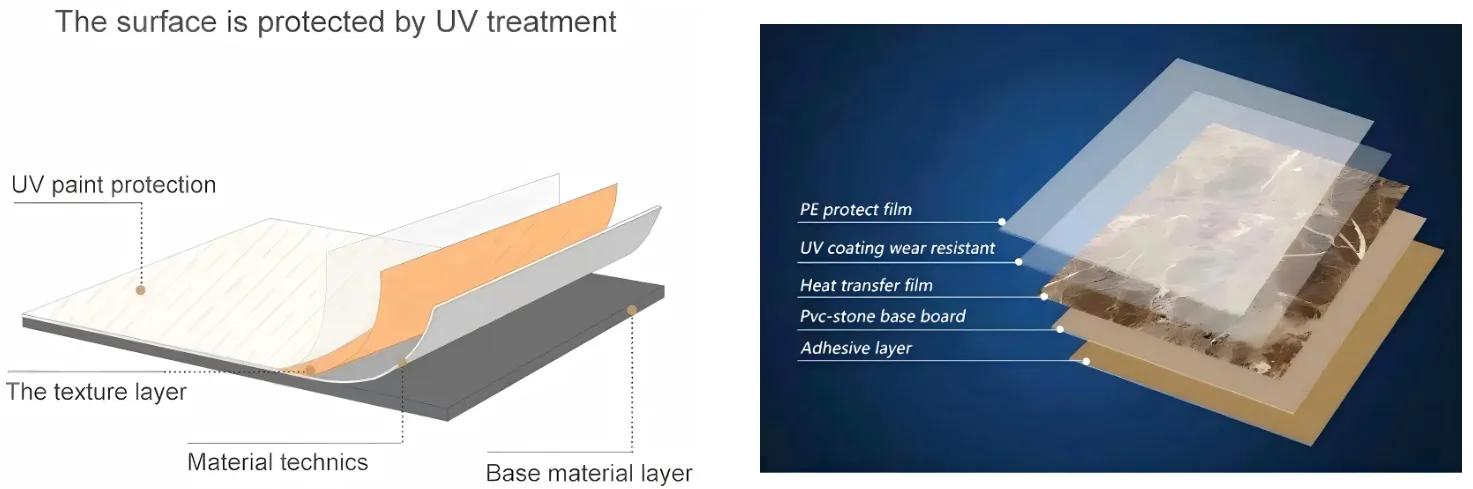 The surface is protected by UV treatment

UV paint protection

The texture layer

Material technics

Base material layer

PE protect film

UV coating wear resistant

Heat transfer film

Pvc-stone base board

Adhesive layer